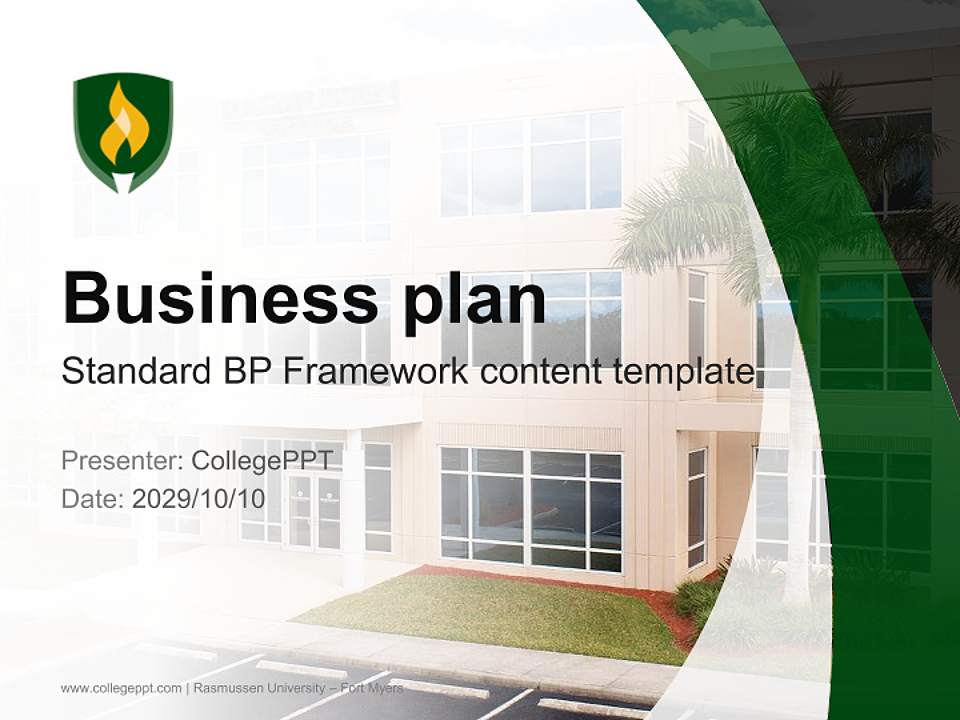 Business plan
Standard BP Framework content template

Presenter: CollegePPT
Date: 2029/10/10

www.collegeppt.com | Rasmussen University – Fort Myers